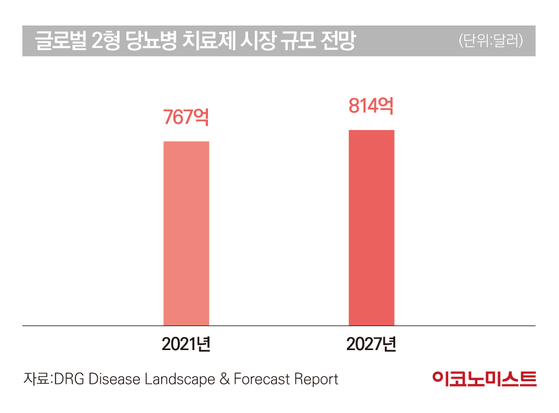 글로벌 2형 당뇨병 치료제 시장 규모 전망

(단위:달러)

767억

814억

2021년

2027년

자료:DRG Disease Landscape & Forecast Report

이코노미스트